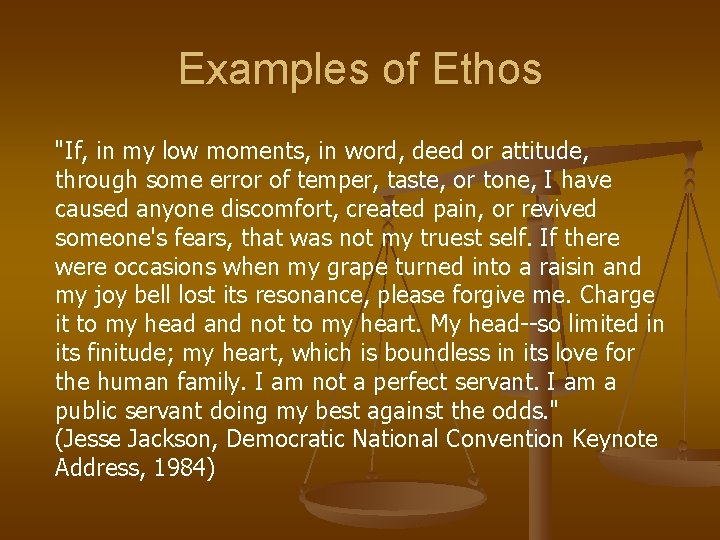 Examples of Ethos

"If, in my low moments, in word, deed or attitude, through some error of temper, taste, or tone, I have caused anyone discomfort, created pain, or revived someone's fears, that was not my truest self. If there were occasions when my grape turned into a raisin and my joy bell lost its resonance, please forgive me. Charge it to my head and not to my heart. My head--so limited in its finitude; my heart, which is boundless in its love for the human family. I am not a perfect servant. I am a public servant doing my best against the odds."
(Jesse Jackson, Democratic National Convention Keynote Address, 1984)